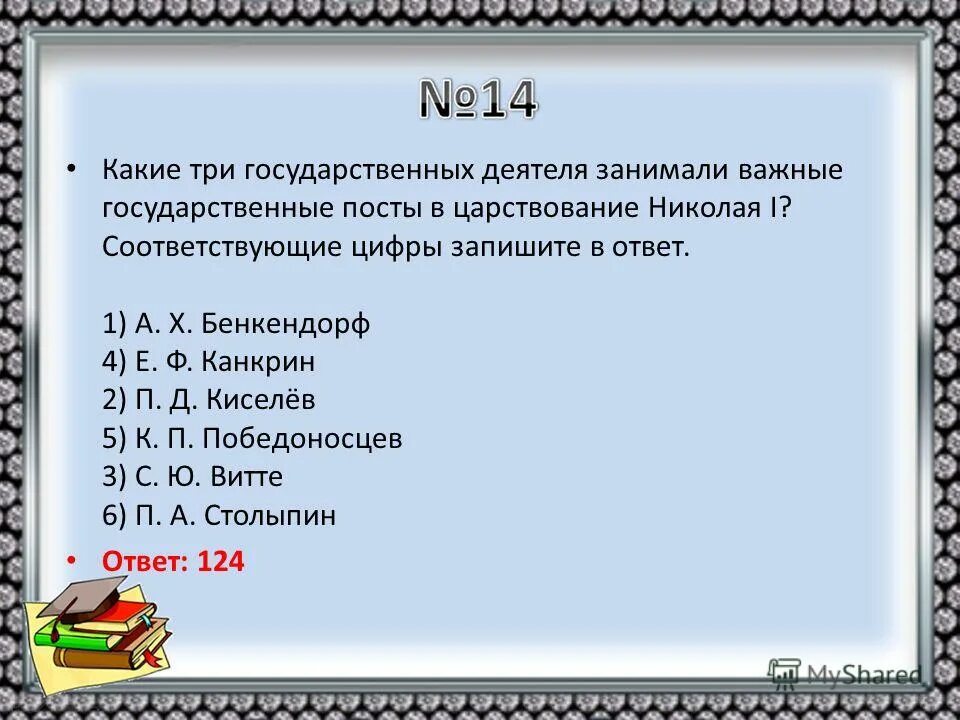 №14

• Какие три государственных деятеля занимали важные государственные посты в царствование Николая I? Соответствующие цифры запишите в ответ.

1) А. Х. Бенкендорф
4) Е. Ф. Канкрин
2) П. Д. Киселёв
5) К. П. Победоносцев
3) С. Ю. Витте
6) П. А. Столыпин

• Ответ: 124

MyShared